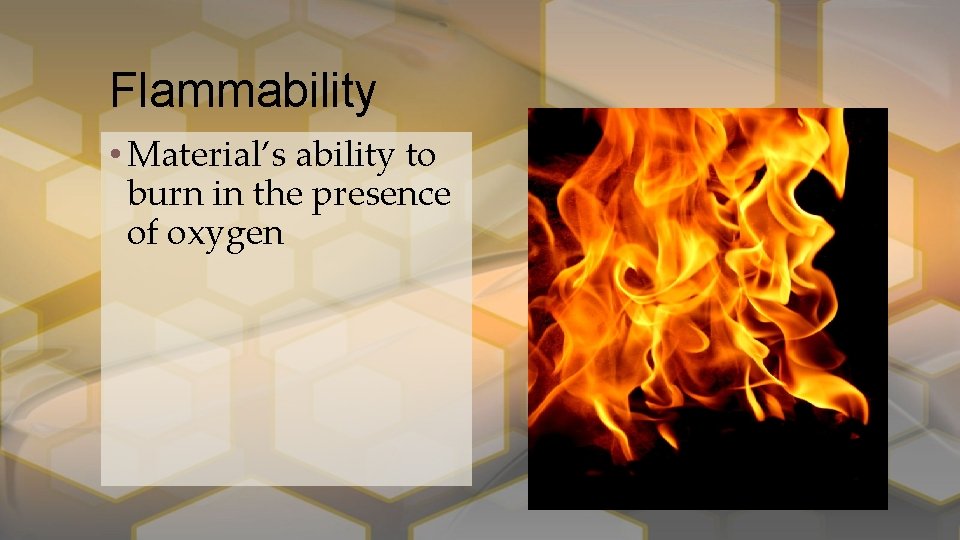 Flammability

• Material's ability to burn in the presence of oxygen